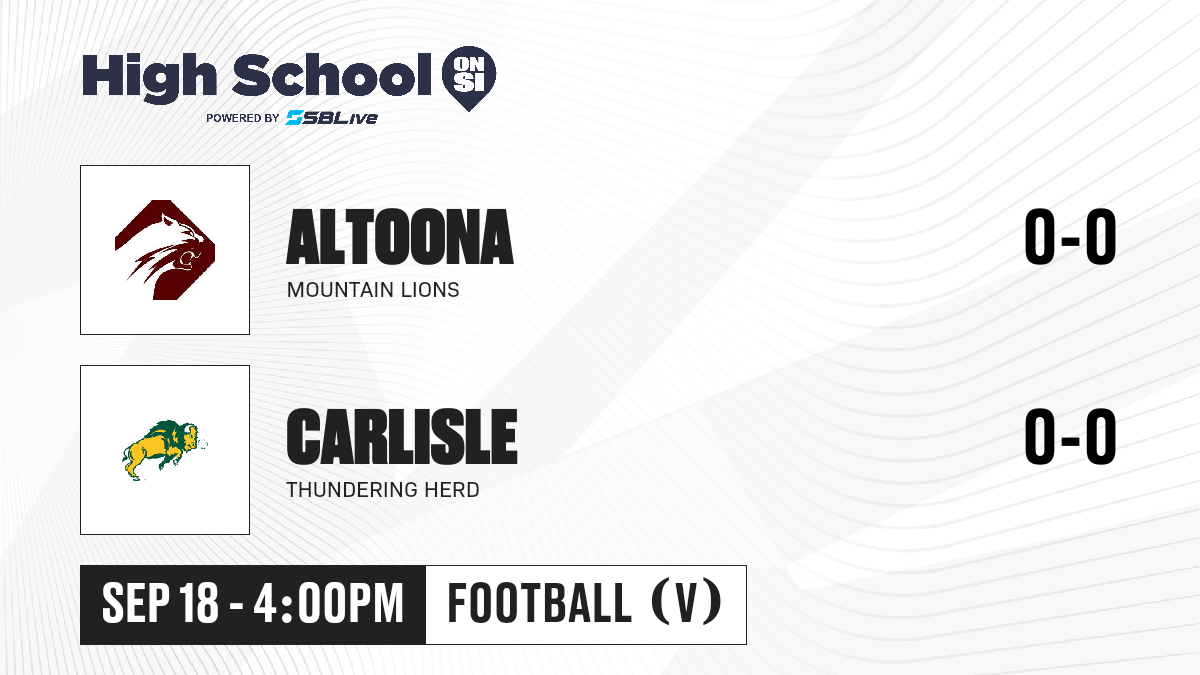 High School ON SI
POWERED BY SBLive

ALTOONA
MOUNTAIN LIONS
0-0

CARLISLE
THUNDERING HERD
0-0

SEP 18 - 4:00PM
FOOTBALL (V)